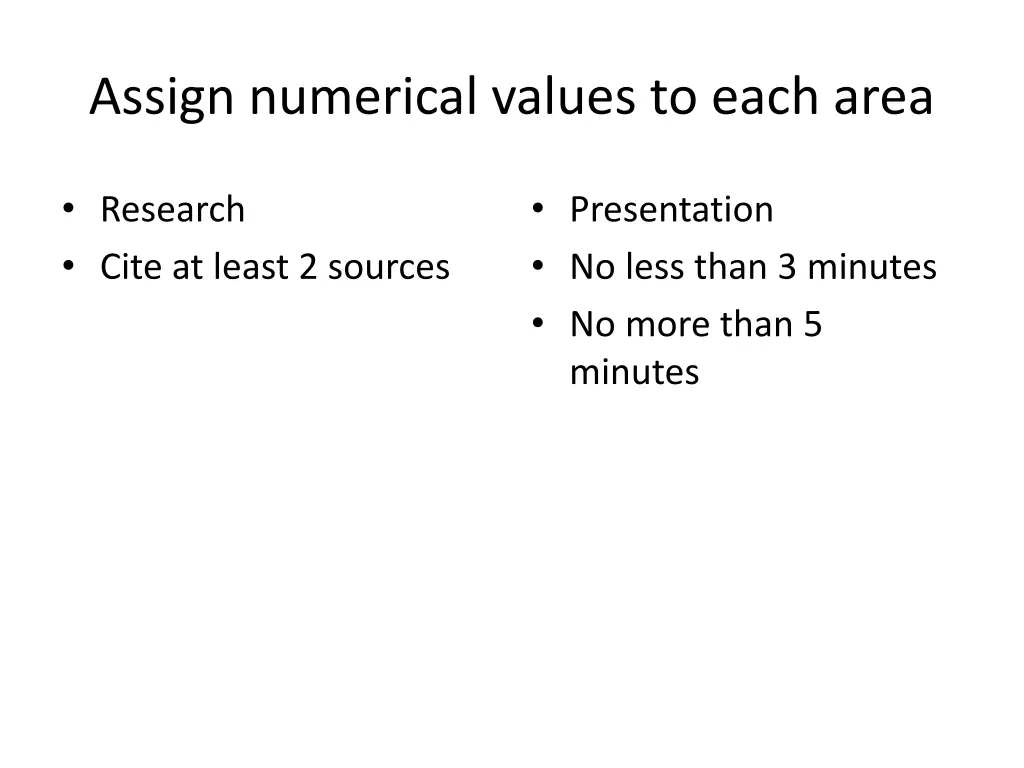 Assign numerical values to each area

• Research
• Cite at least 2 sources

• Presentation
• No less than 3 minutes
• No more than 5 minutes